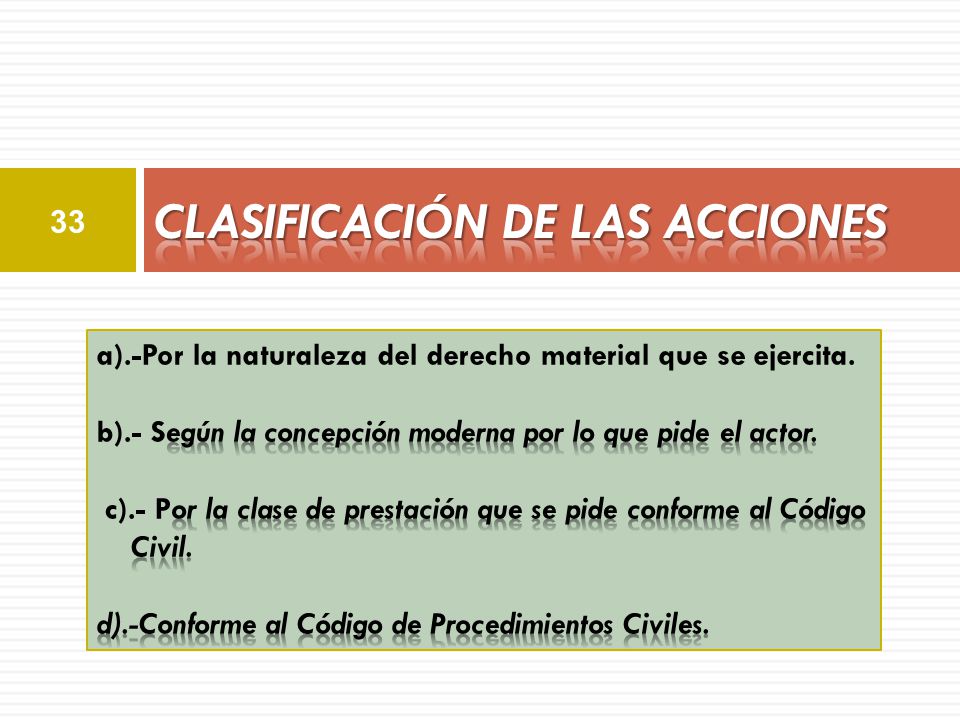 33

CLASIFICACIÓN DE LAS ACCIONES

a).-Por la naturaleza del derecho material que se ejercita.

b).- Según la concepción moderna por lo que pide el actor.

c).- Por la clase de prestación que se pide conforme al Código Civil.

d).-Conforme al Código de Procedimientos Civiles.